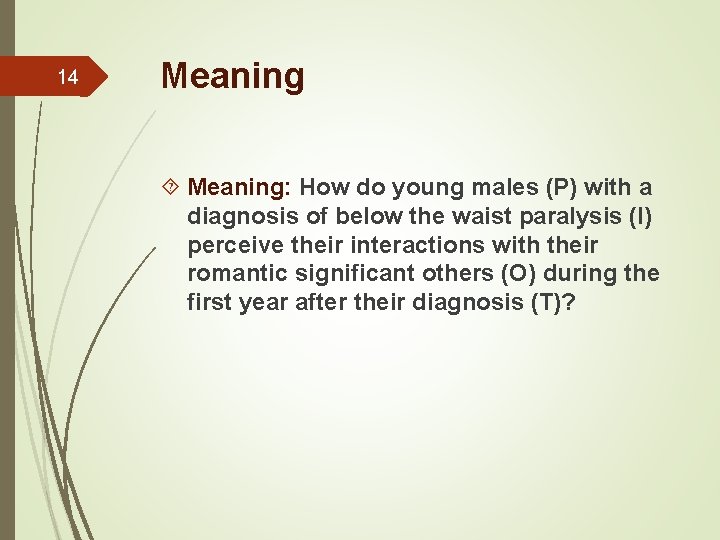 14

Meaning

Meaning: How do young males (P) with a diagnosis of below the waist paralysis (I) perceive their interactions with their romantic significant others (O) during the first year after their diagnosis (T)?